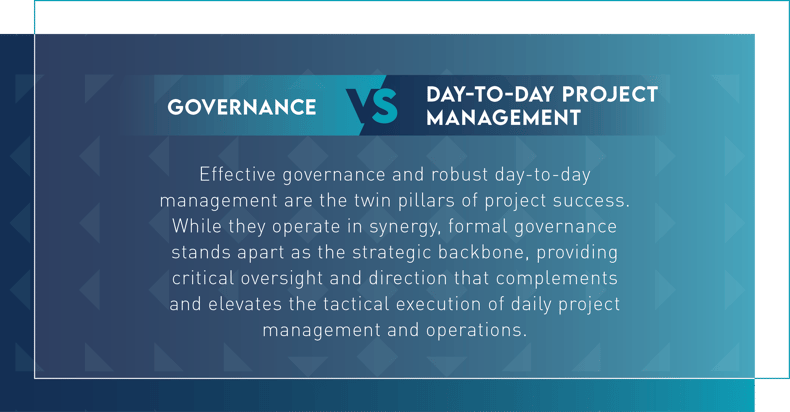 GOVERNANCE VS DAY-TO-DAY PROJECT MANAGEMENT

Effective governance and robust day-to-day management are the twin pillars of project success. While they operate in synergy, formal governance stands apart as the strategic backbone, providing critical oversight and direction that complements and elevates the tactical execution of daily project management and operations.